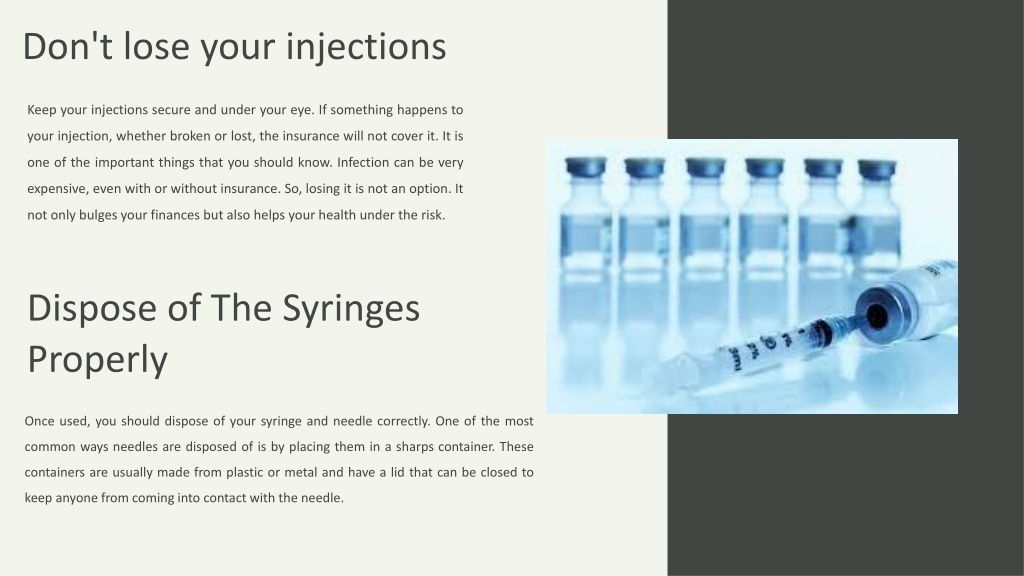 Don't lose your injections

Keep your injections secure and under your eye. If something happens to your injection, whether broken or lost, the insurance will not cover it. It is one of the important things that you should know. Infection can be very expensive, even with or without insurance. So, losing it is not an option. It not only bulges your finances but also helps your health under the risk.

Dispose of The Syringes Properly

Once used, you should dispose of your syringe and needle correctly. One of the most common ways needles are disposed of is by placing them in a sharps container. These containers are usually made from plastic or metal and have a lid that can be closed to keep anyone from coming into contact with the needle.